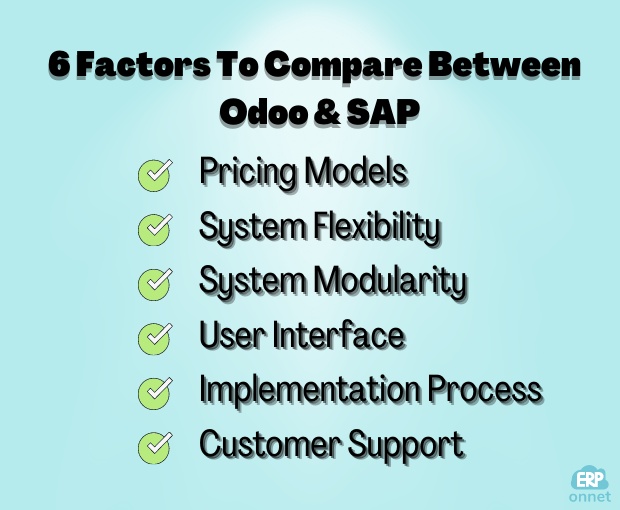 6 Factors To Compare Between Odoo & SAP

Pricing Models
System Flexibility
System Modularity
User Interface
Implementation Process
Customer Support

ERP
onnet